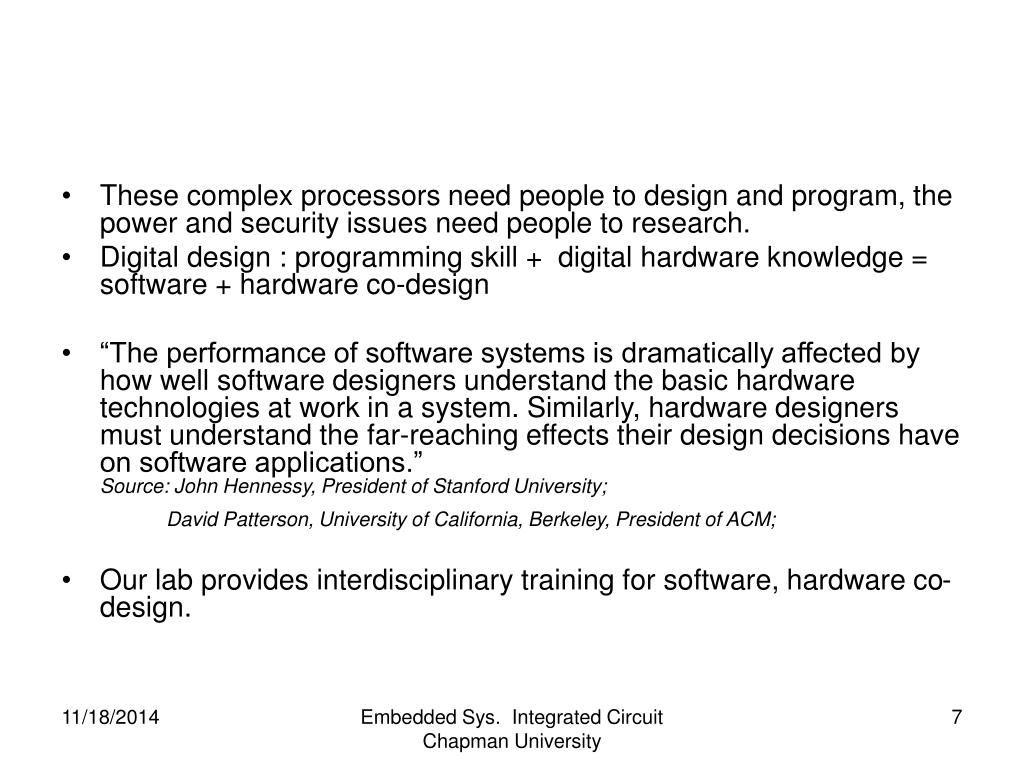 • These complex processors need people to design and program, the power and security issues need people to research.
• Digital design : programming skill + digital hardware knowledge = software + hardware co-design

• “The performance of software systems is dramatically affected by how well software designers understand the basic hardware technologies at work in a system. Similarly, hardware designers must understand the far-reaching effects their design decisions have on software applications.”
Source: John Hennessy, President of Stanford University;
David Patterson, University of California, Berkeley, President of ACM;

• Our lab provides interdisciplinary training for software, hardware co-design.

11/18/2014

Embedded Sys. Integrated Circuit
Chapman University

7